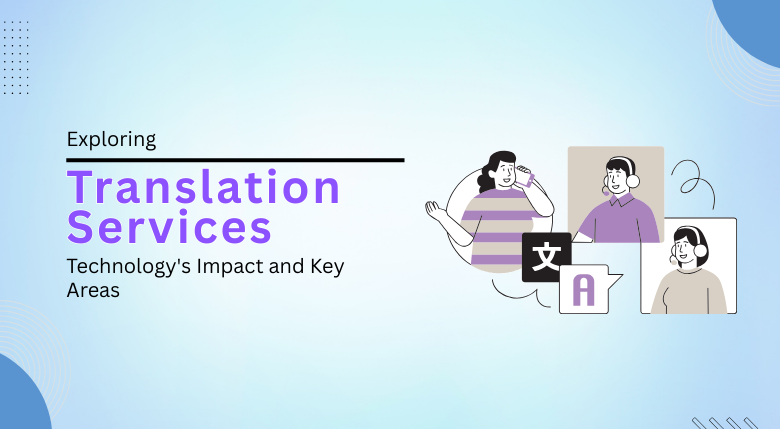 Exploring

Translation Services

Technology's Impact and Key Areas

文

A